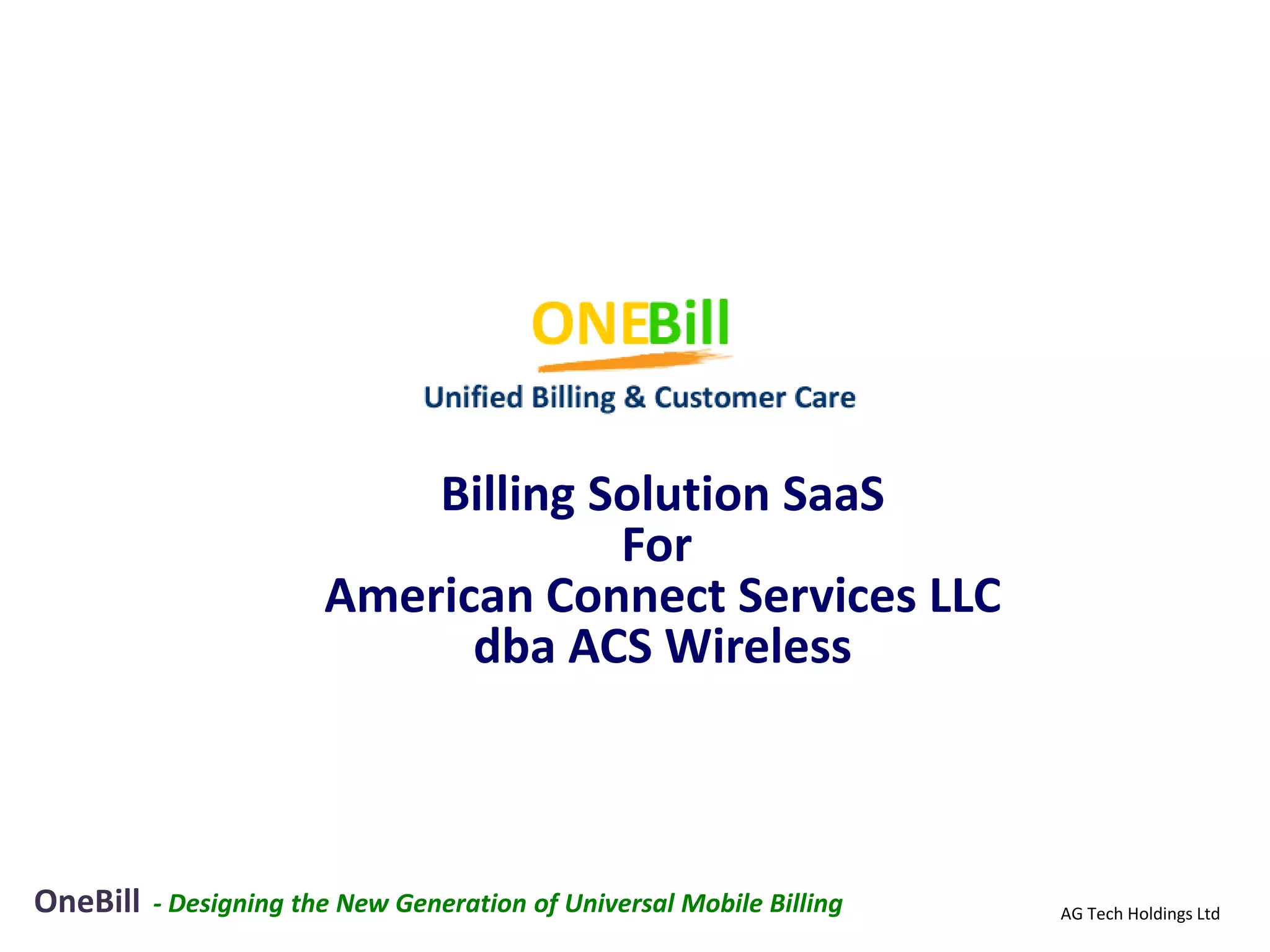 ONEBill
Unified Billing & Customer Care

Billing Solution SaaS
For
American Connect Services LLC
dba ACS Wireless

OneBill - Designing the New Generation of Universal Mobile Billing

AG Tech Holdings Ltd